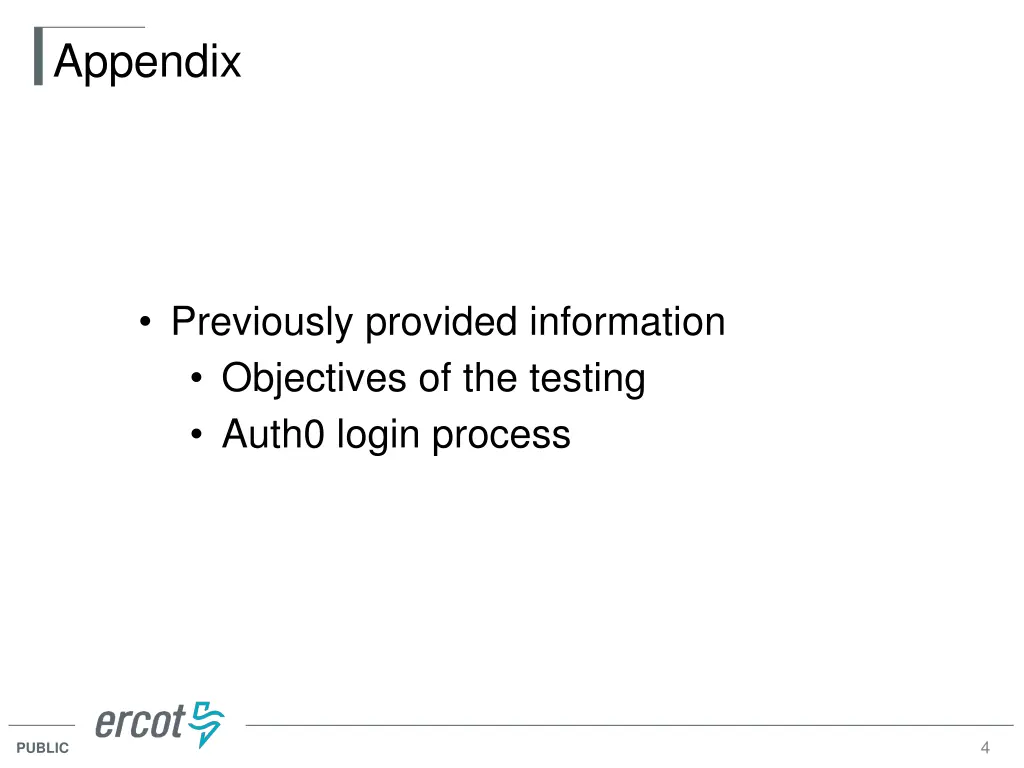 Appendix

• Previously provided information
  • Objectives of the testing
  • Auth0 login process

ercot

PUBLIC

4